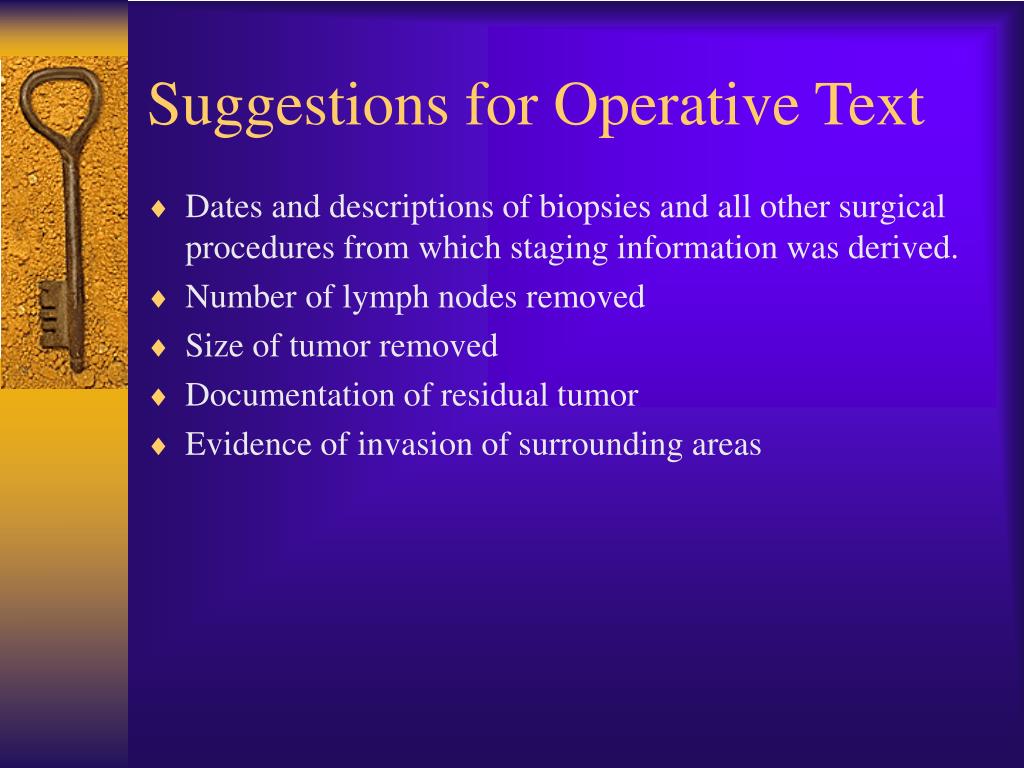 Suggestions for Operative Text

♦ Dates and descriptions of biopsies and all other surgical procedures from which staging information was derived.
♦ Number of lymph nodes removed
♦ Size of tumor removed
♦ Documentation of residual tumor
♦ Evidence of invasion of surrounding areas